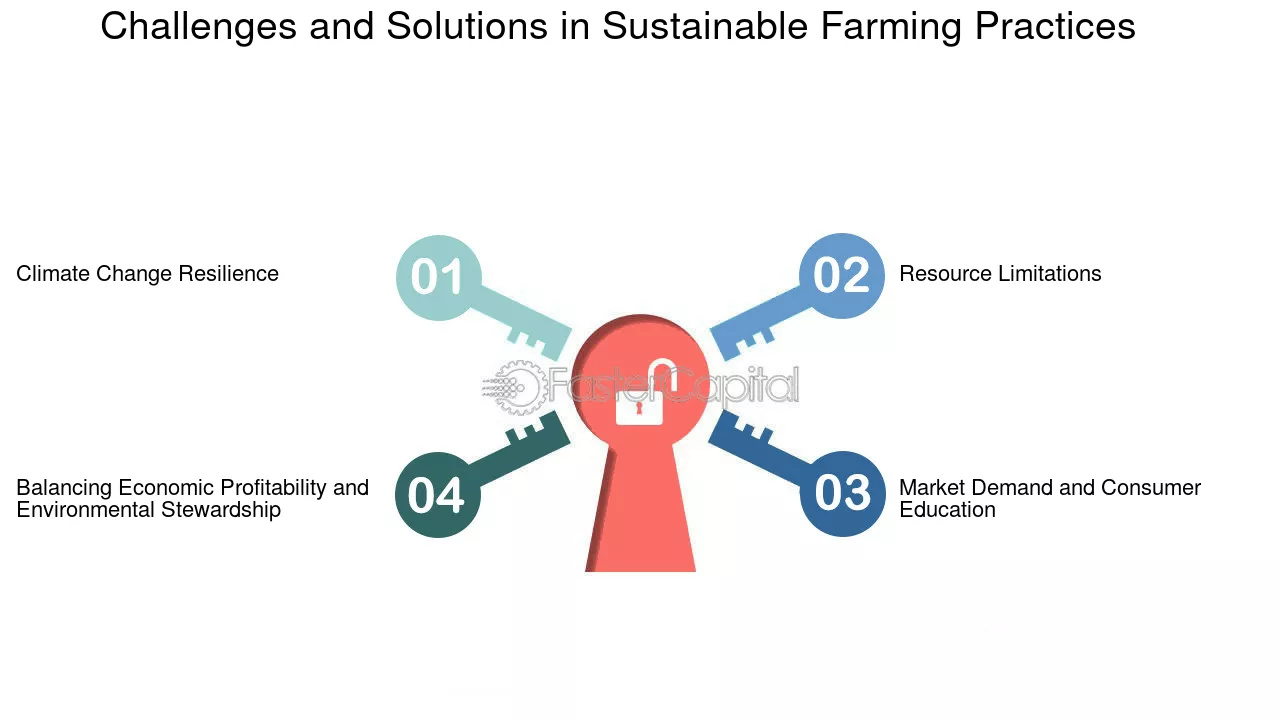 Challenges and Solutions in Sustainable Farming Practices

Climate Change Resilience

01

02

Resource Limitations

FasterCapital

Balancing Economic Profitability and Environmental Stewardship

04

03

Market Demand and Consumer Education